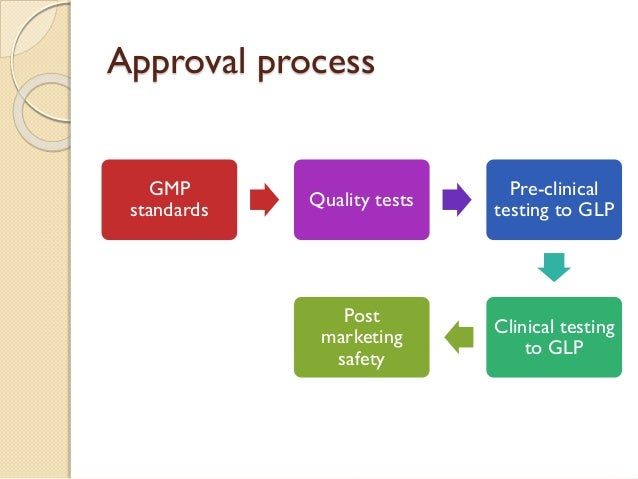 Approval process

GMP standards

Quality tests

Pre-clinical testing to GLP

Clinical testing to GLP

Post marketing safety